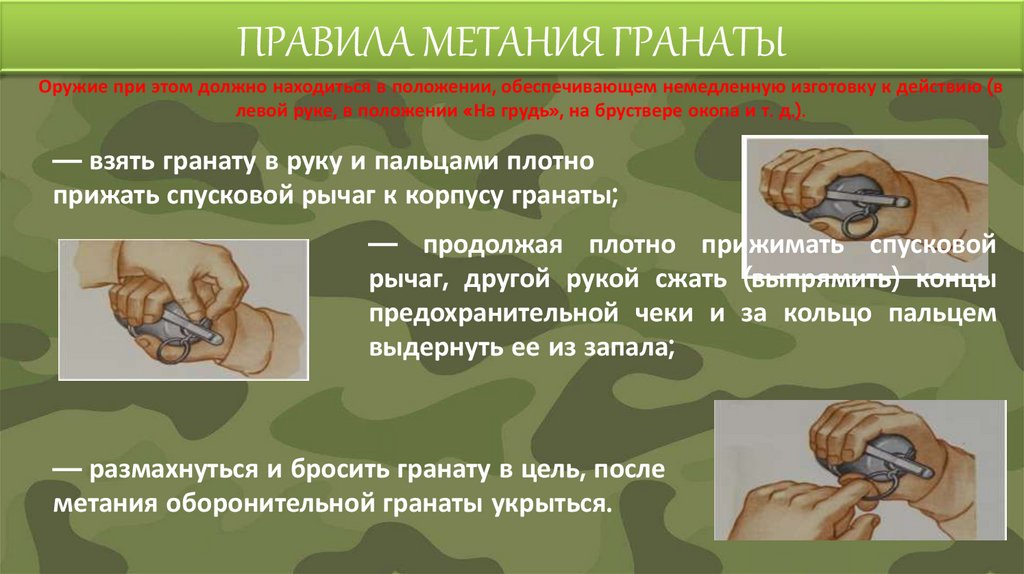 ПРАВИЛА МЕТАНИЯ ГРАНАТЫ

Оружие при этом должно находиться в положении, обеспечивающем немедленную изготовку к действию (в левой руке, в положении «На грудь», на бруствере окопа и т. д.).

— взять гранату в руку и пальцами плотно прижать спусковой рычаг к корпусу гранаты;

— продолжая плотно прижимать спусковой рычаг, другой рукой сжать (выпрямить) концы предохранительной чеки и за кольцо пальцем выдернуть ее из запала;

— размахнуться и бросить гранату в цель, после метания оборонительной гранаты укрыться.